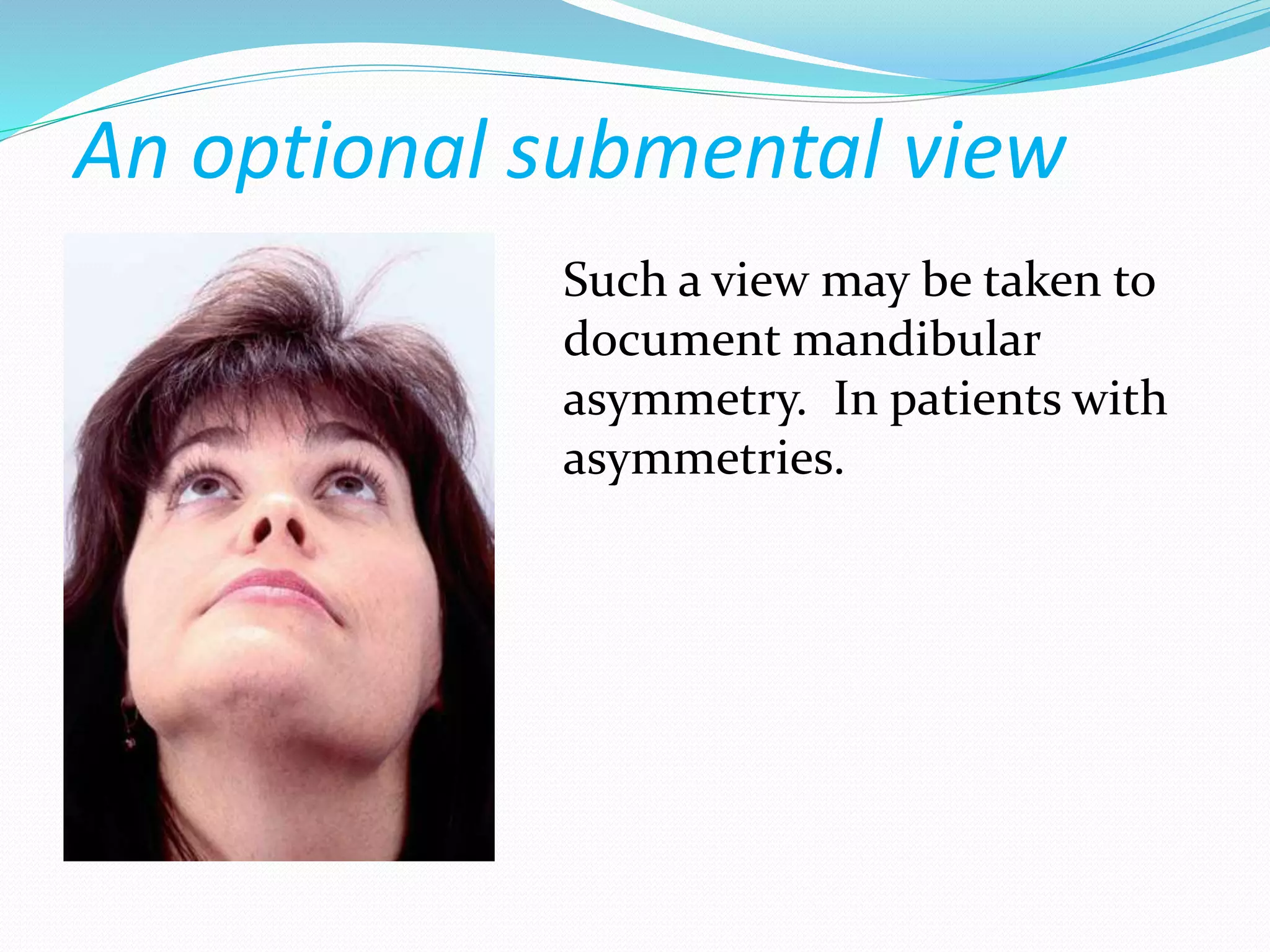 An optional submental view

Such a view may be taken to document mandibular asymmetry.  In patients with asymmetries.